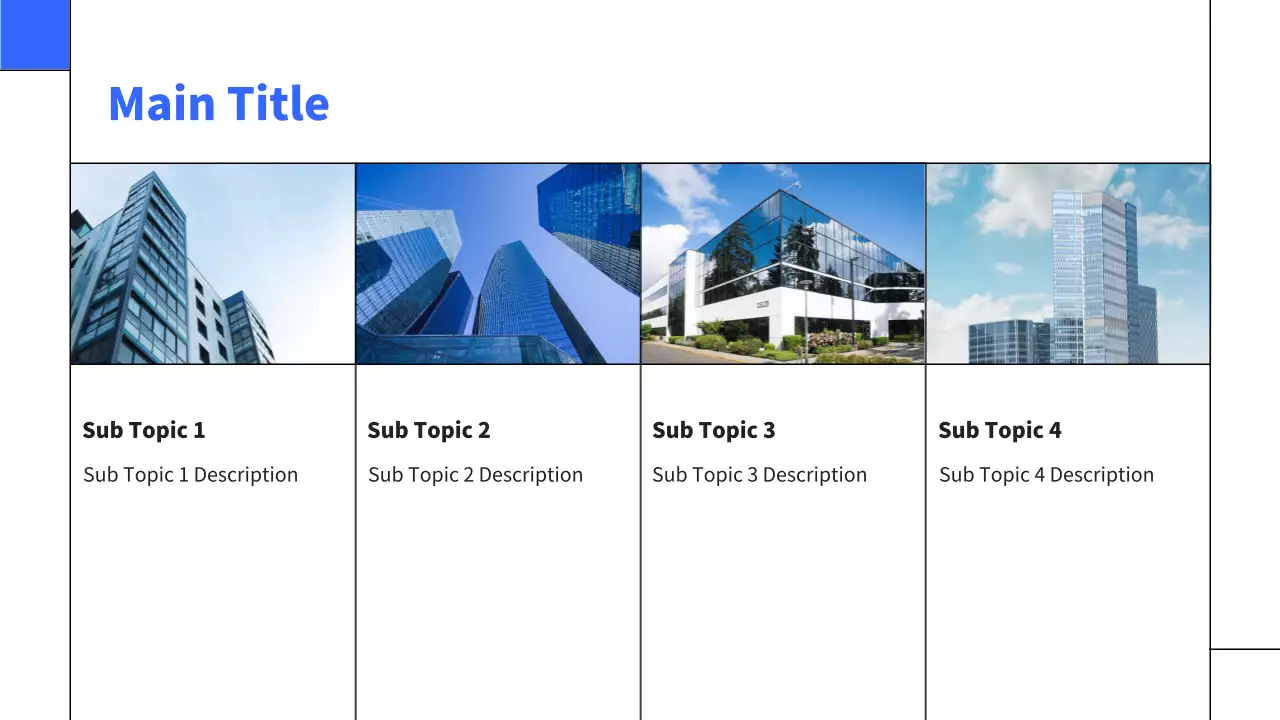 Main Title

Sub Topic 1

Sub Topic 1 Description

Sub Topic 2

Sub Topic 2 Description

Sub Topic 3

Sub Topic 3 Description

Sub Topic 4

Sub Topic 4 Description